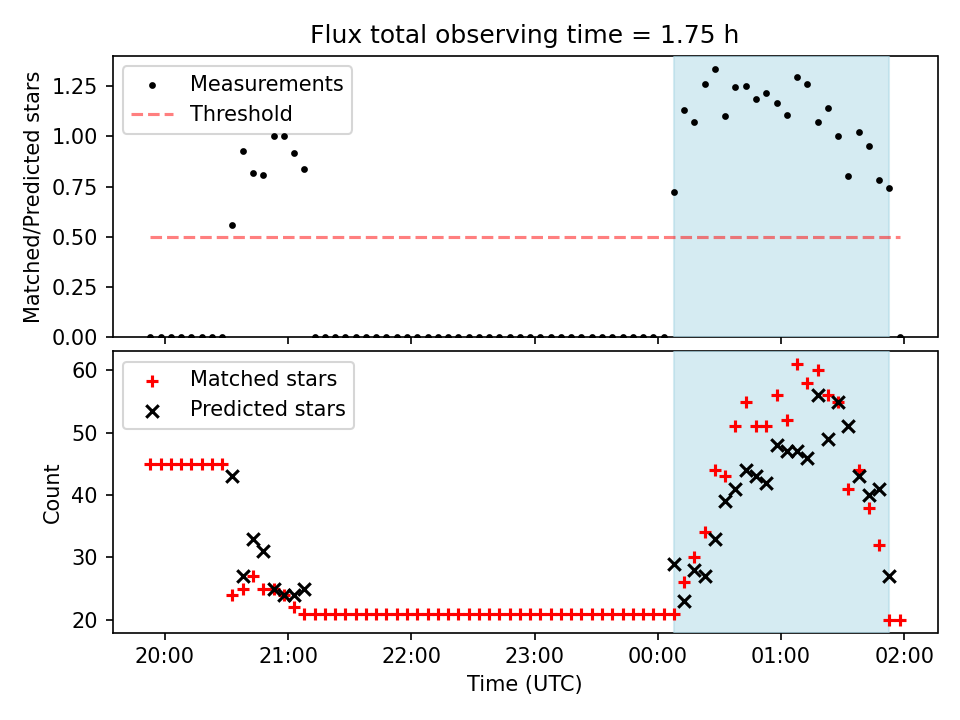 Flux total observing time = 1.75 h

Measurements
Threshold

Matched/Predicted stars

1.25
1.00
0.75
0.50
0.25
0.00

Matched stars
Predicted stars

Count

60
50
40
30
20

20:00
21:00
22:00
23:00
00:00
01:00
02:00

Time (UTC)